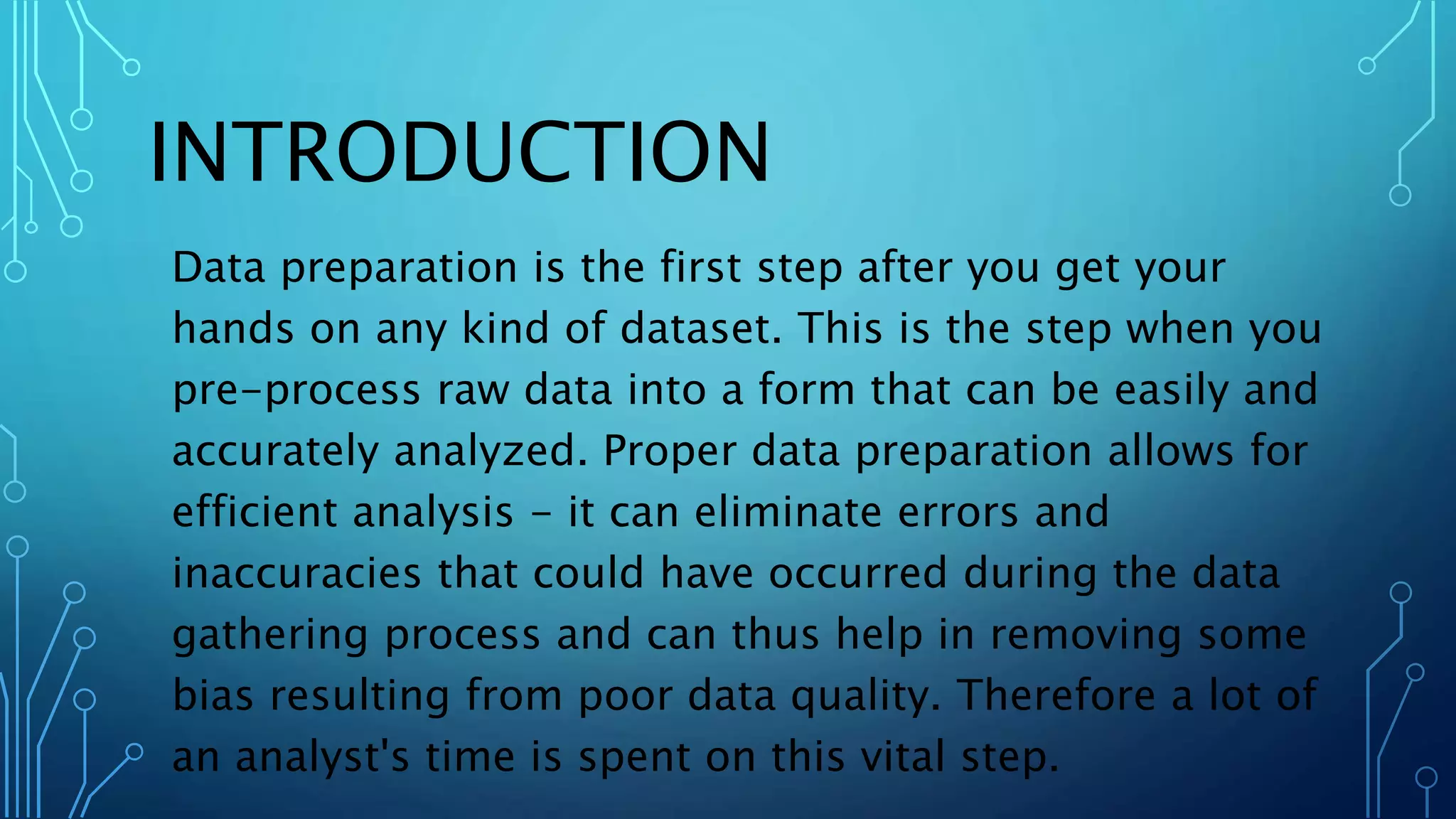 INTRODUCTION

Data preparation is the first step after you get your hands on any kind of dataset. This is the step when you pre-process raw data into a form that can be easily and accurately analyzed. Proper data preparation allows for efficient analysis - it can eliminate errors and inaccuracies that could have occurred during the data gathering process and can thus help in removing some bias resulting from poor data quality. Therefore a lot of an analyst's time is spent on this vital step.